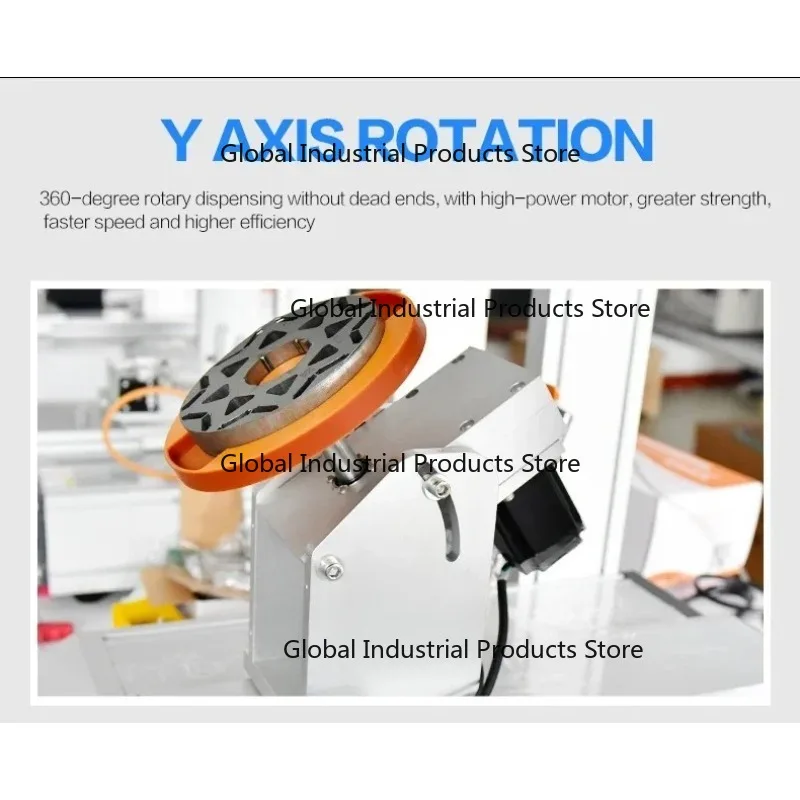 Y AXIS ROTATION

Global Industrial Products Store

360-degree rotary dispensing without dead ends, with high-power motor, greater strength, faster speed and higher efficiency

Global Industrial Products Store

Global Industrial Products Store

Global Industrial Products Store